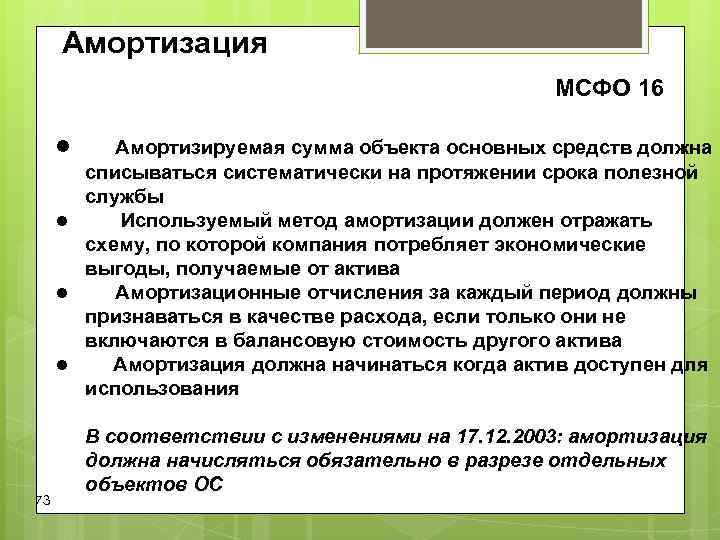 Амортизация

МСФО 16

● Амортизируемая сумма объекта основных средств должна списываться систематически на протяжении срока полезной службы

● Используемый метод амортизации должен отражать схему, по которой компания потребляет экономические выгоды, получаемые от актива

● Амортизационные отчисления за каждый период должны признаваться в качестве расхода, если только они не включаются в балансовую стоимость другого актива

● Амортизация должна начинаться когда актив доступен для использования

В соответствии с изменениями на 17.12.2003: амортизация должна начисляться обязательно в разрезе отдельных объектов ОС

73